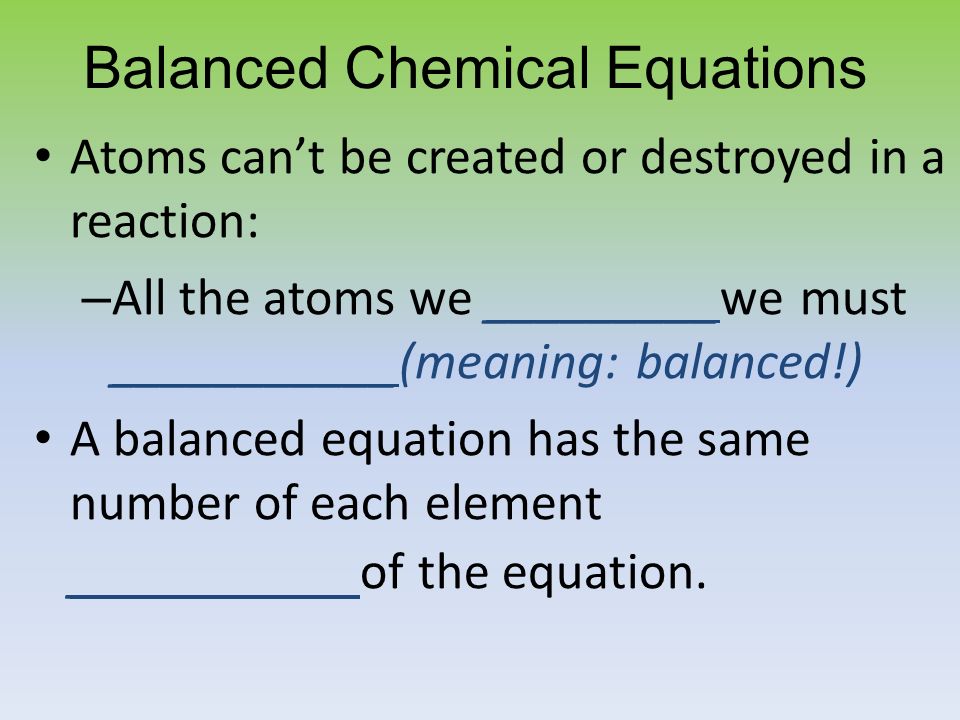 Balanced Chemical Equations

• Atoms can't be created or destroyed in a reaction:

–All the atoms we __________we must ____________(meaning: balanced!)

• A balanced equation has the same number of each element ____________of the equation.